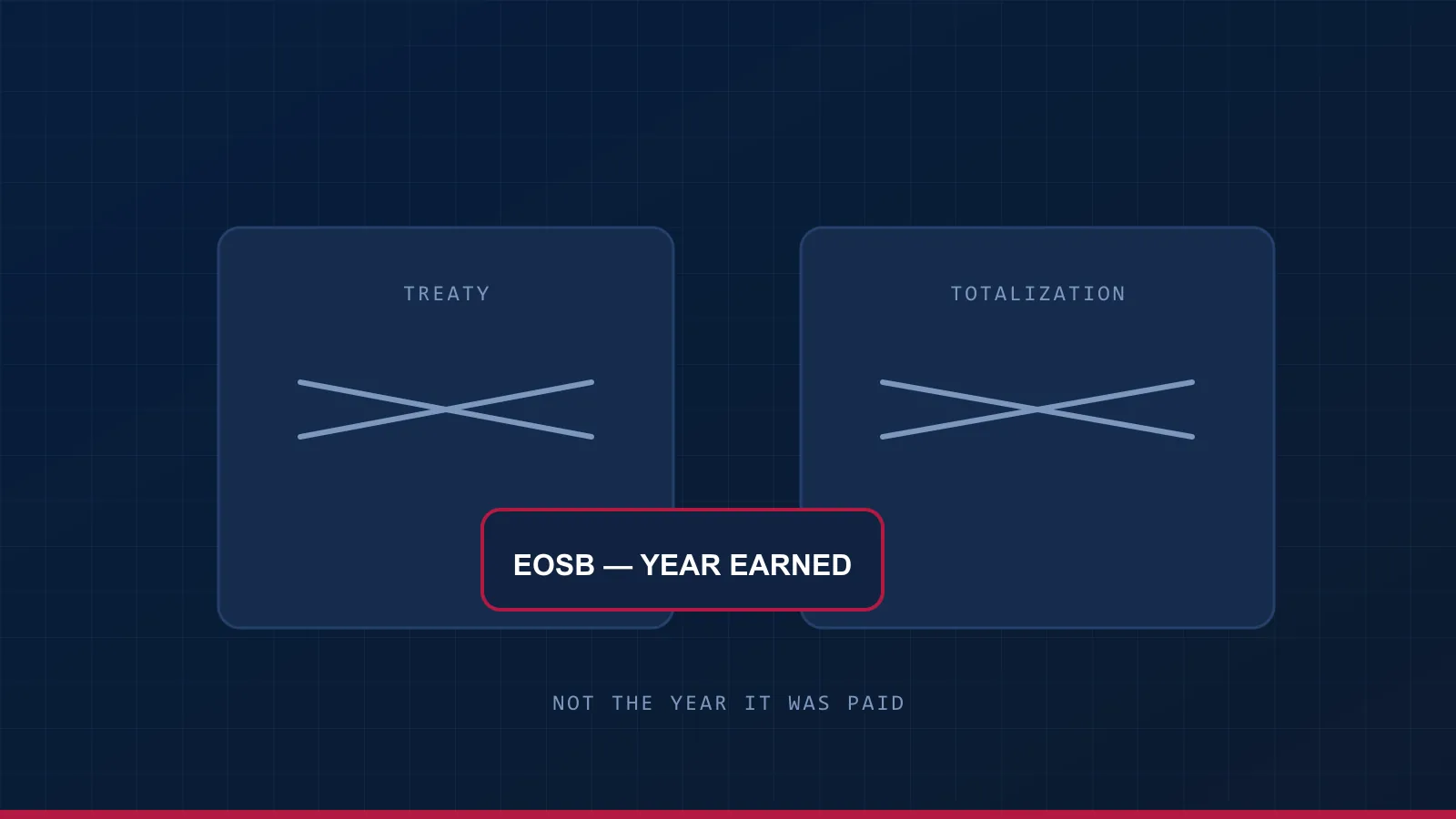 TREATY

TOTALIZATION

EOSB — YEAR EARNED

NOT THE YEAR IT WAS PAID